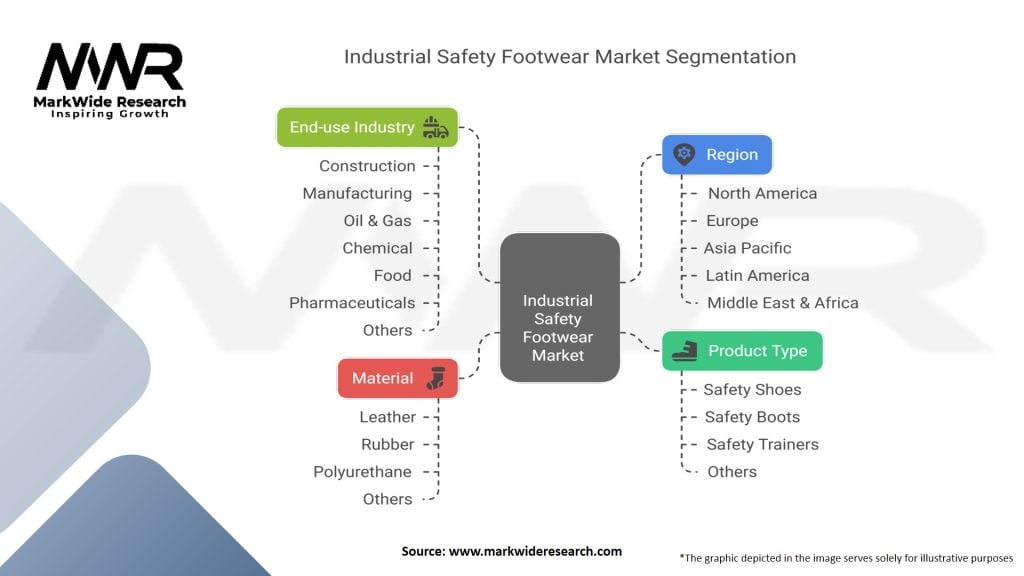 MWR
MarkWide Research
Inspiring Growth

Industrial Safety Footwear Market Segmentation

End-use Industry
Construction
Manufacturing
Oil & Gas
Chemical
Food
Pharmaceuticals
Others

Material
Leather
Rubber
Polyurethane
Others

Industrial Safety Footwear Market

Region
North America
Europe
Asia Pacific
Latin America
Middle East & Africa

Product Type
Safety Shoes
Safety Boots
Safety Trainers
Others

Source: www.markwideresearch.com

*The graphic depicted in the image serves solely for illustrative purposes